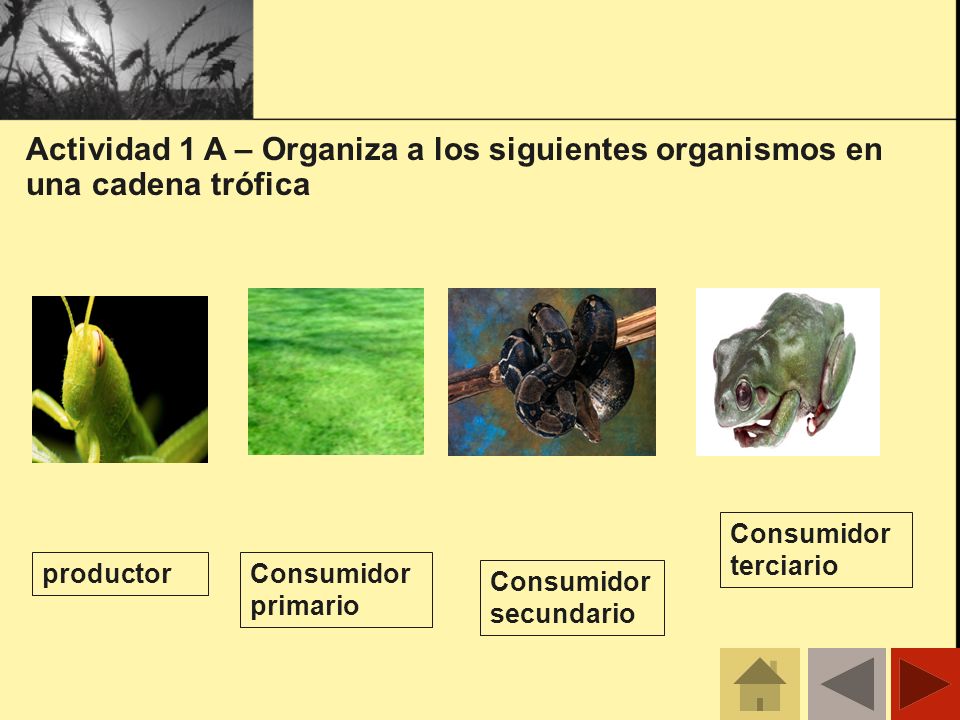 Actividad 1 A – Organiza a los siguientes organismos en una cadena trófica

productor

Consumidor primario

Consumidor secundario

Consumidor terciario